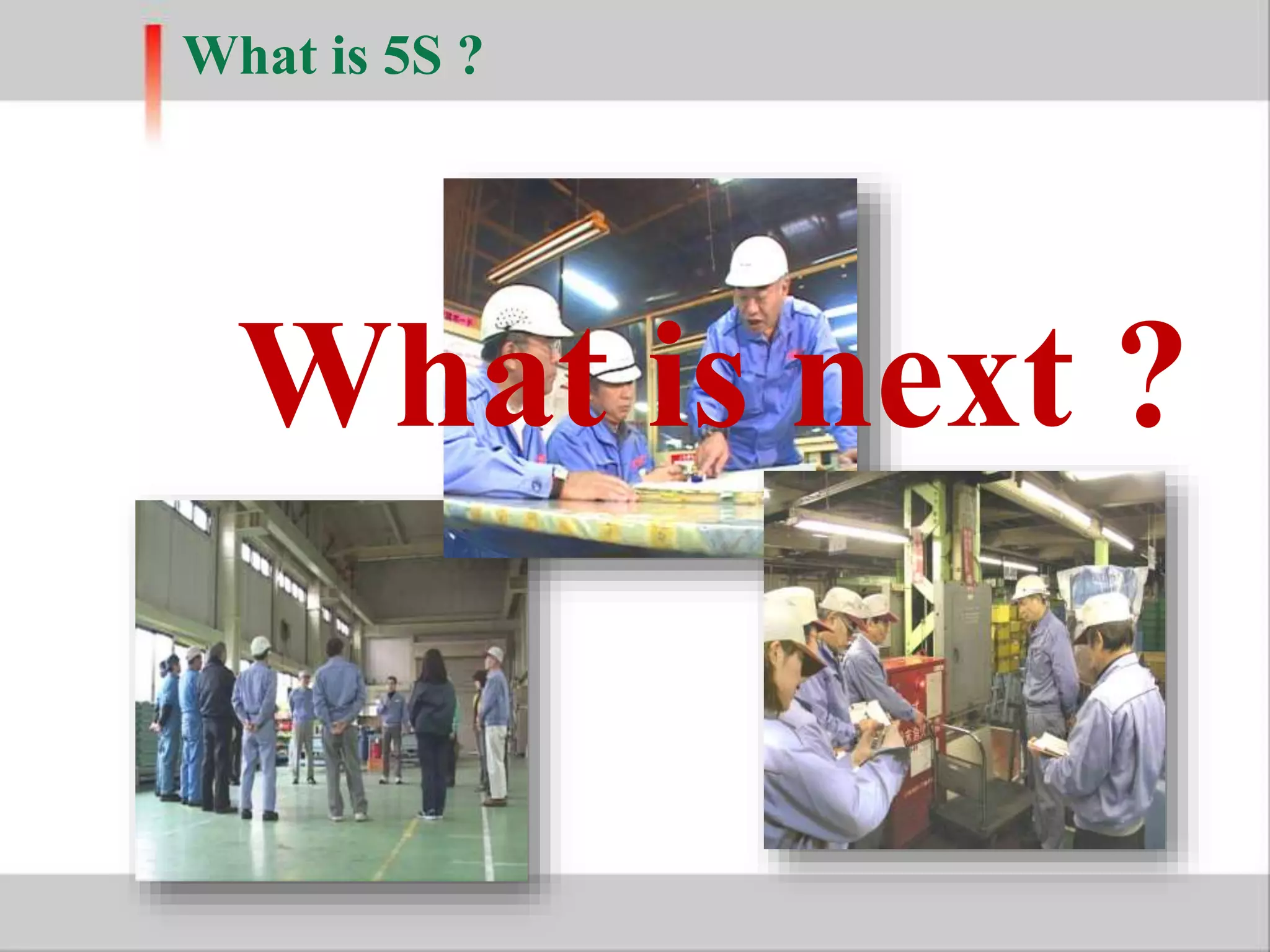 What is 5S ?

What is next ?